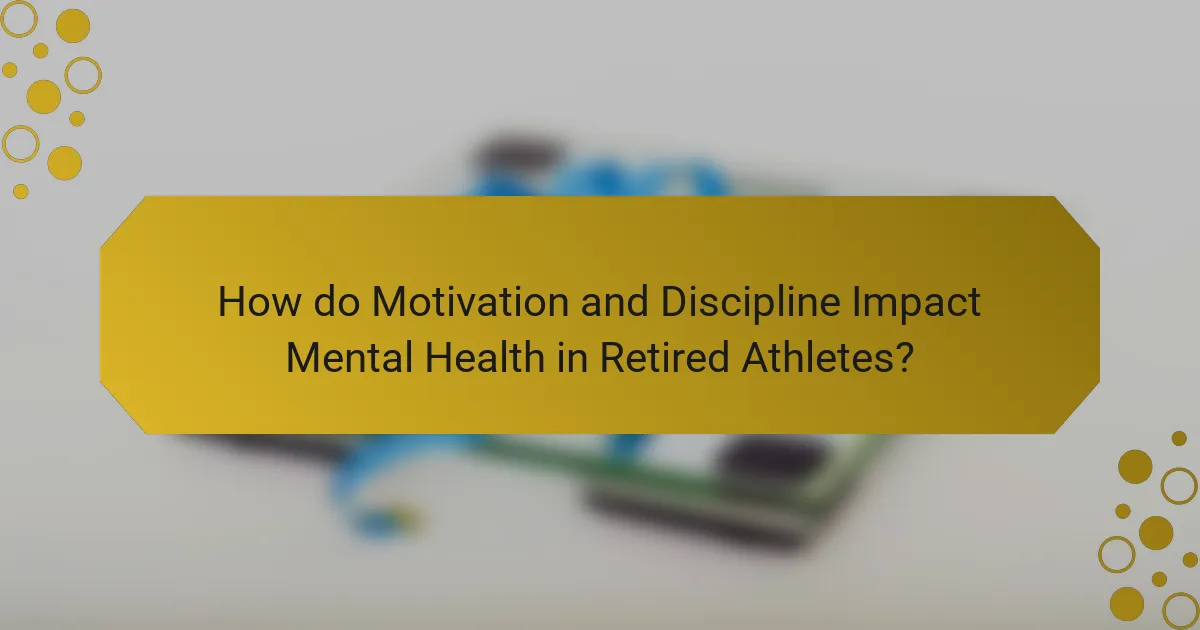 How do Motivation and Discipline Impact Mental Health in Retired Athletes?